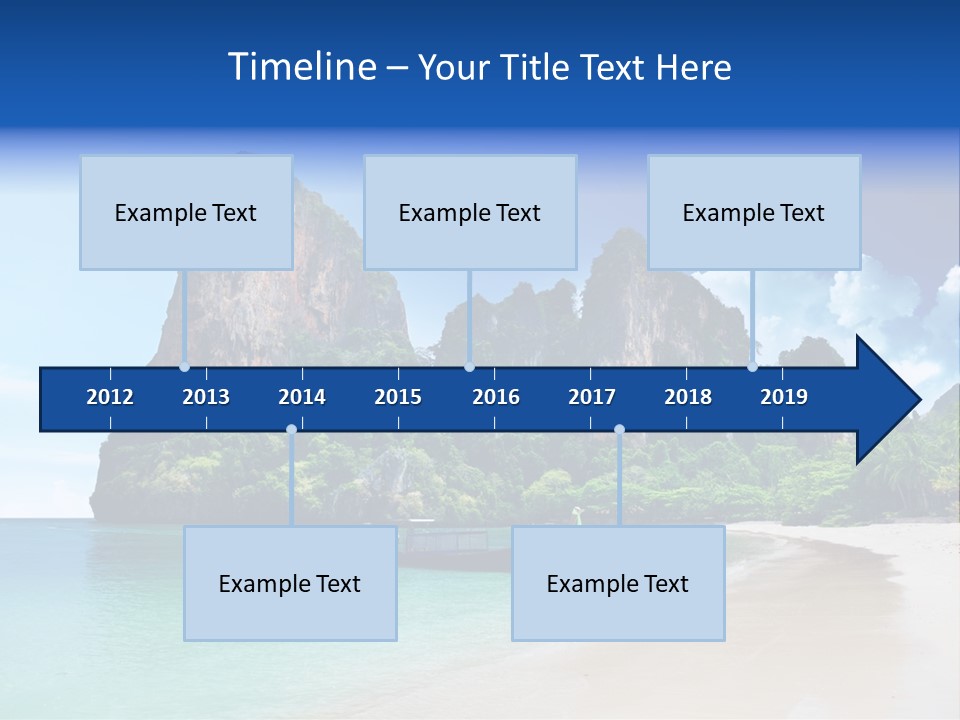 Timeline – Your Title Text Here

Example Text

Example Text

Example Text

2012 2013 2014 2015 2016 2017 2018 2019

Example Text

Example Text